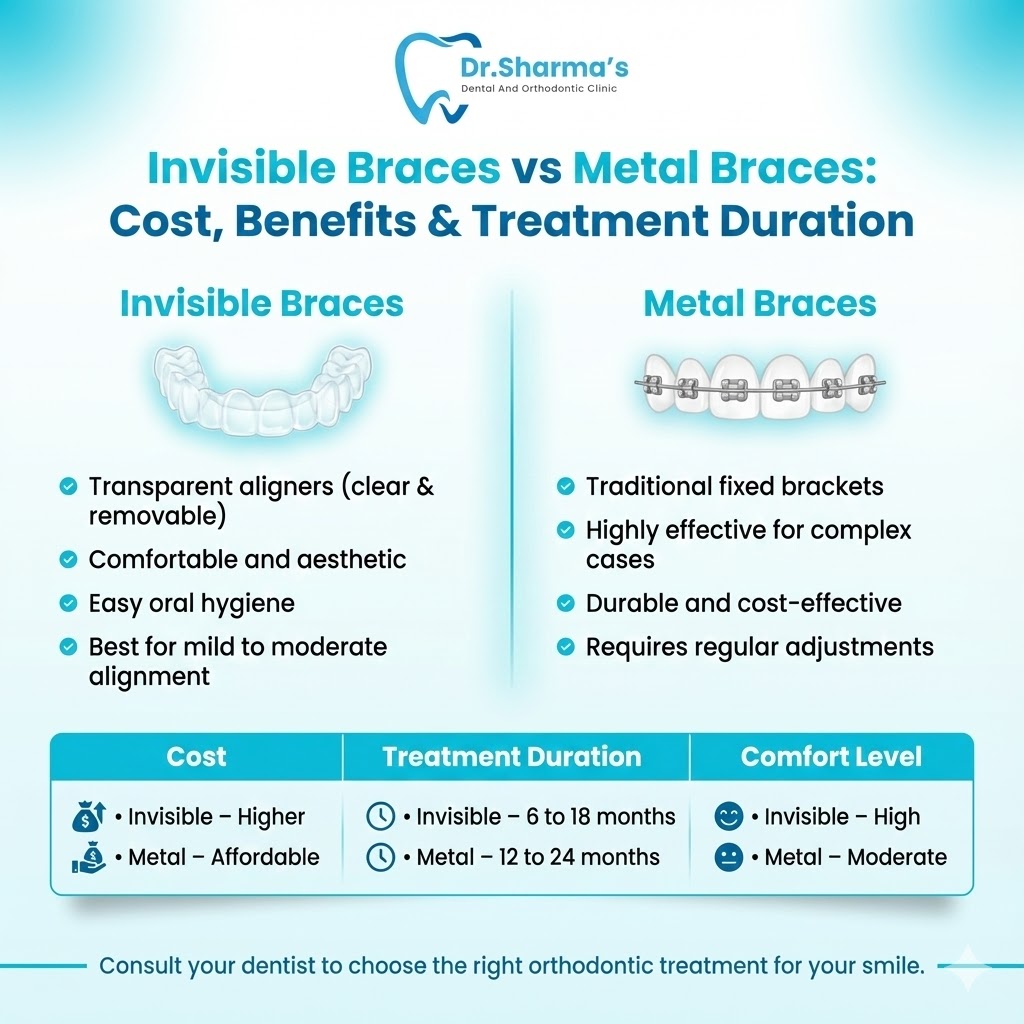 Dr.Sharma's
Dental And Orthodontic Clinic

Invisible Braces vs Metal Braces: Cost, Benefits & Treatment Duration

Invisible Braces

Transparent aligners (clear & removable)
Comfortable and aesthetic
Easy oral hygiene
Best for mild to moderate alignment

Metal Braces

Traditional fixed brackets
Highly effective for complex cases
Durable and cost-effective
Requires regular adjustments

| Cost | Treatment Duration | Comfort Level |
|---|---|---|
| • Invisible – Higher | • Invisible – 6 to 18 months | • Invisible – High |
| • Metal – Affordable | • Metal – 12 to 24 months | • Metal – Moderate |

Consult your dentist to choose the right orthodontic treatment for your smile.